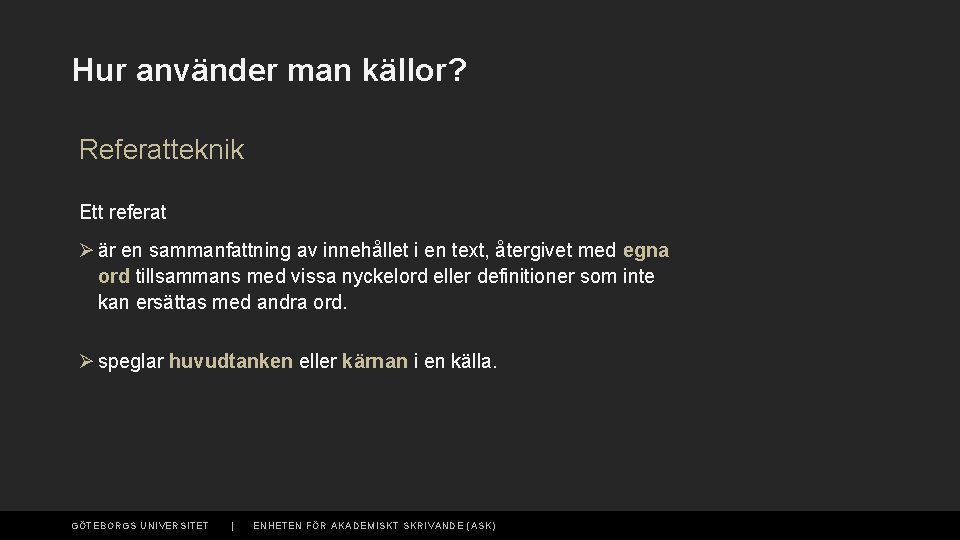 Hur använder man källor?

Referatteknik

Ett referat

➢ är en sammanfattning av innehållet i en text, återgivet med egna ord tillsammans med vissa nyckelord eller definitioner som inte kan ersättas med andra ord.

➢ speglar huvudtanken eller kärnan i en källa.

GÖTEBORGS UNIVERSITET | ENHETEN FÖR AKADEMISKT SKRIVANDE (ASK)